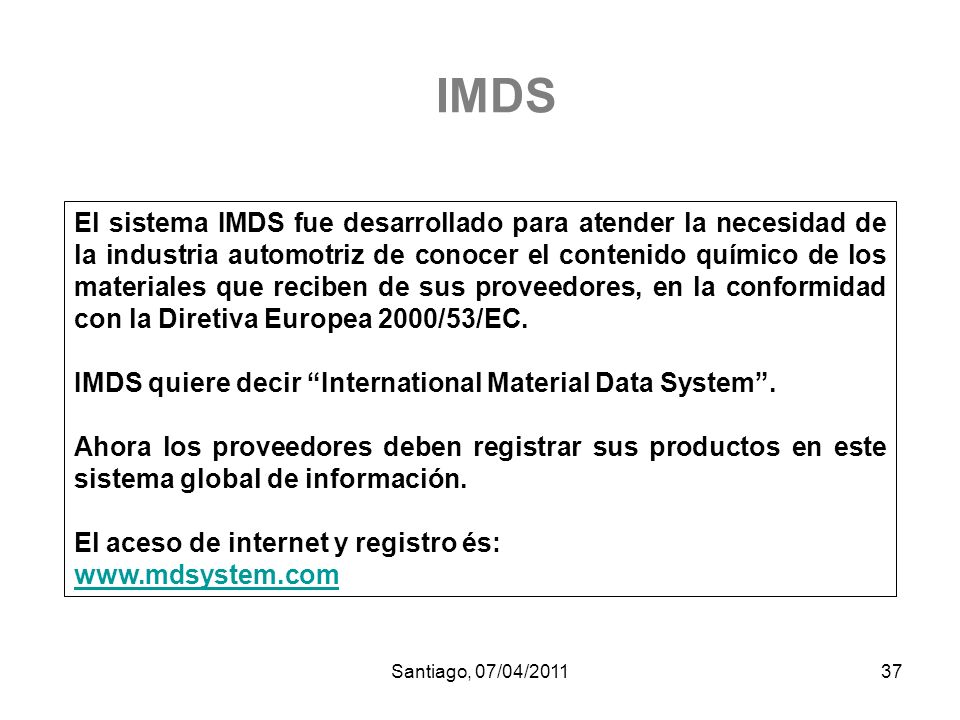 IMDS

El sistema IMDS fue desarrollado para atender la necesidad de la industria automotriz de conocer el contenido químico de los materiales que reciben de sus proveedores, en la conformidad con la Diretiva Europea 2000/53/EC.

IMDS quiere decir “International Material Data System”.

Ahora los proveedores deben registrar sus productos en este sistema global de información.

El aceso de internet y registro és:
www.mdsystem.com

Santiago, 07/04/2011

37